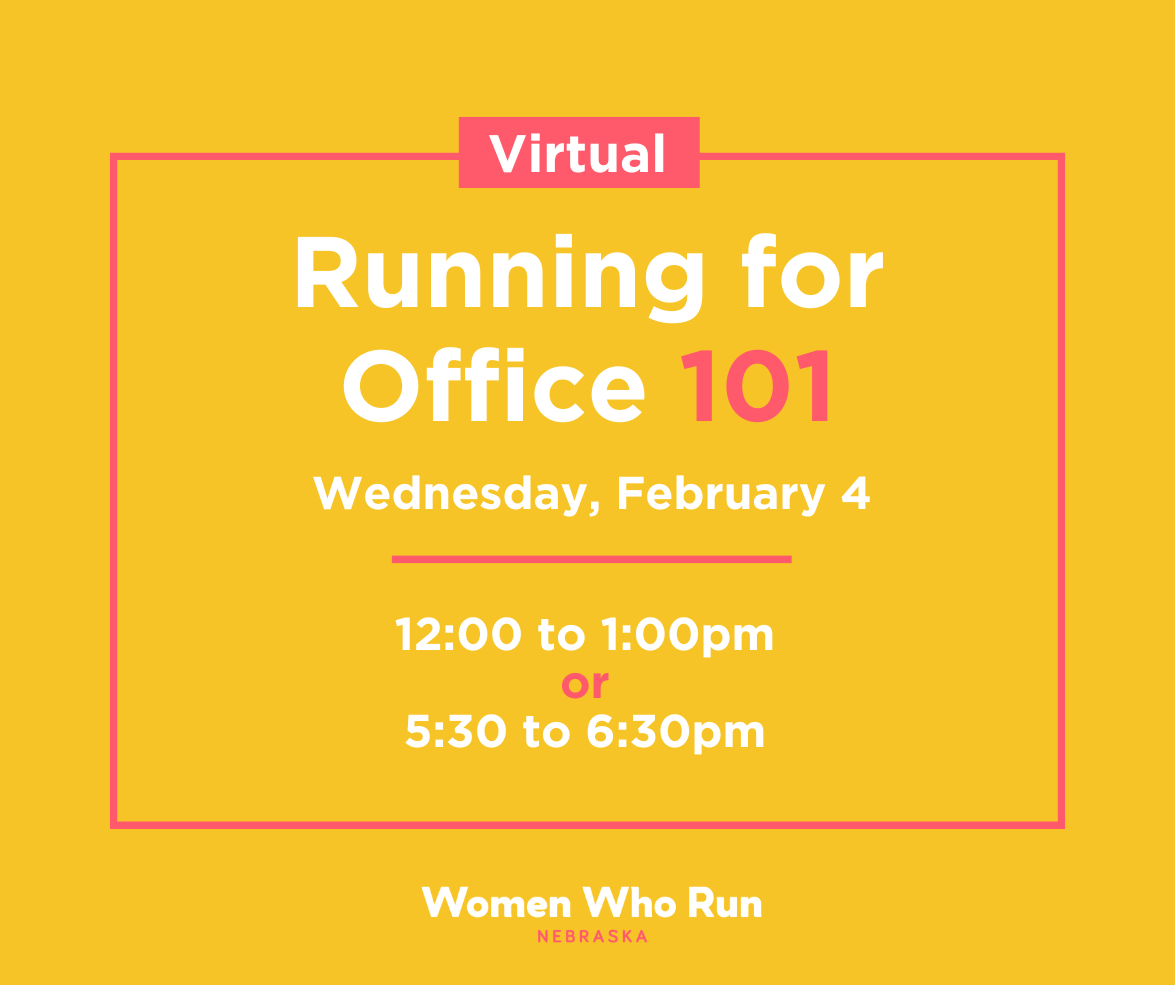 Virtual

Running for Office 101

Wednesday, February 4

12:00 to 1:00pm
or
5:30 to 6:30pm

Women Who Run
NEBRASKA